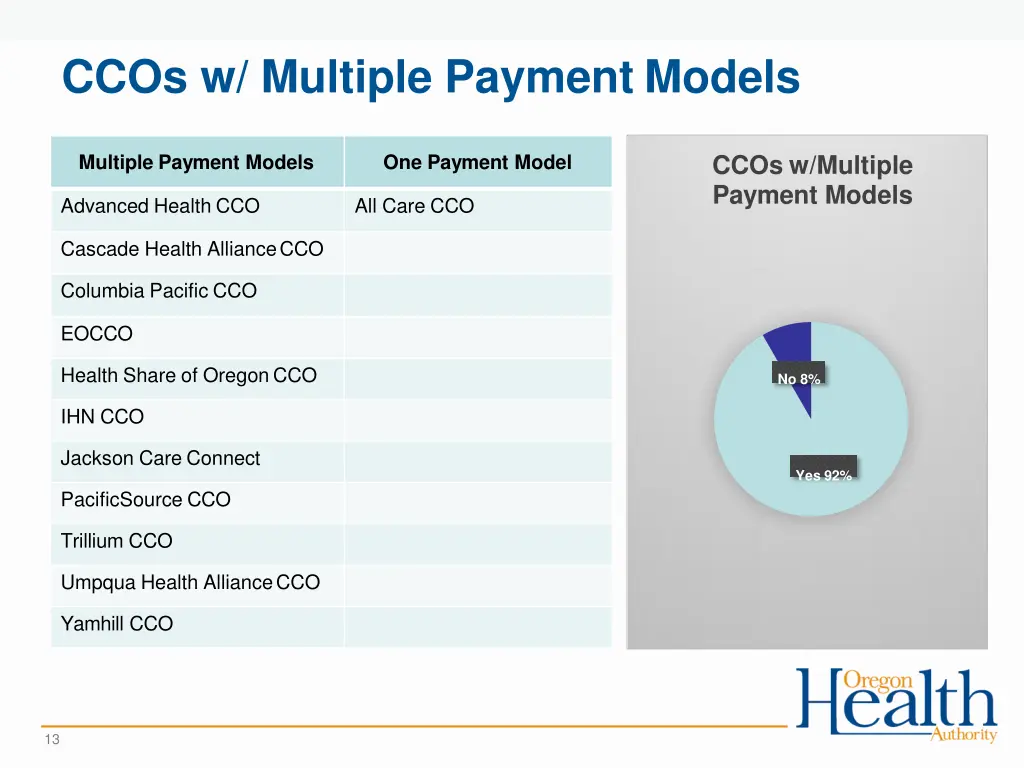 CCOs w/ Multiple Payment Models

| Multiple Payment Models | One Payment Model |
|---|---|
| Advanced Health CCO | All Care CCO |
| Cascade Health Alliance CCO | |
| Columbia Pacific CCO | |
| EOCCO | |
| Health Share of Oregon CCO | |
| IHN CCO | |
| Jackson Care Connect | |
| PacificSource CCO | |
| Trillium CCO | |
| Umpqua Health Alliance CCO | |
| Yamhill CCO | |

CCOs w/Multiple Payment Models

No 8%

Yes 92%

Oregon Health Authority

13